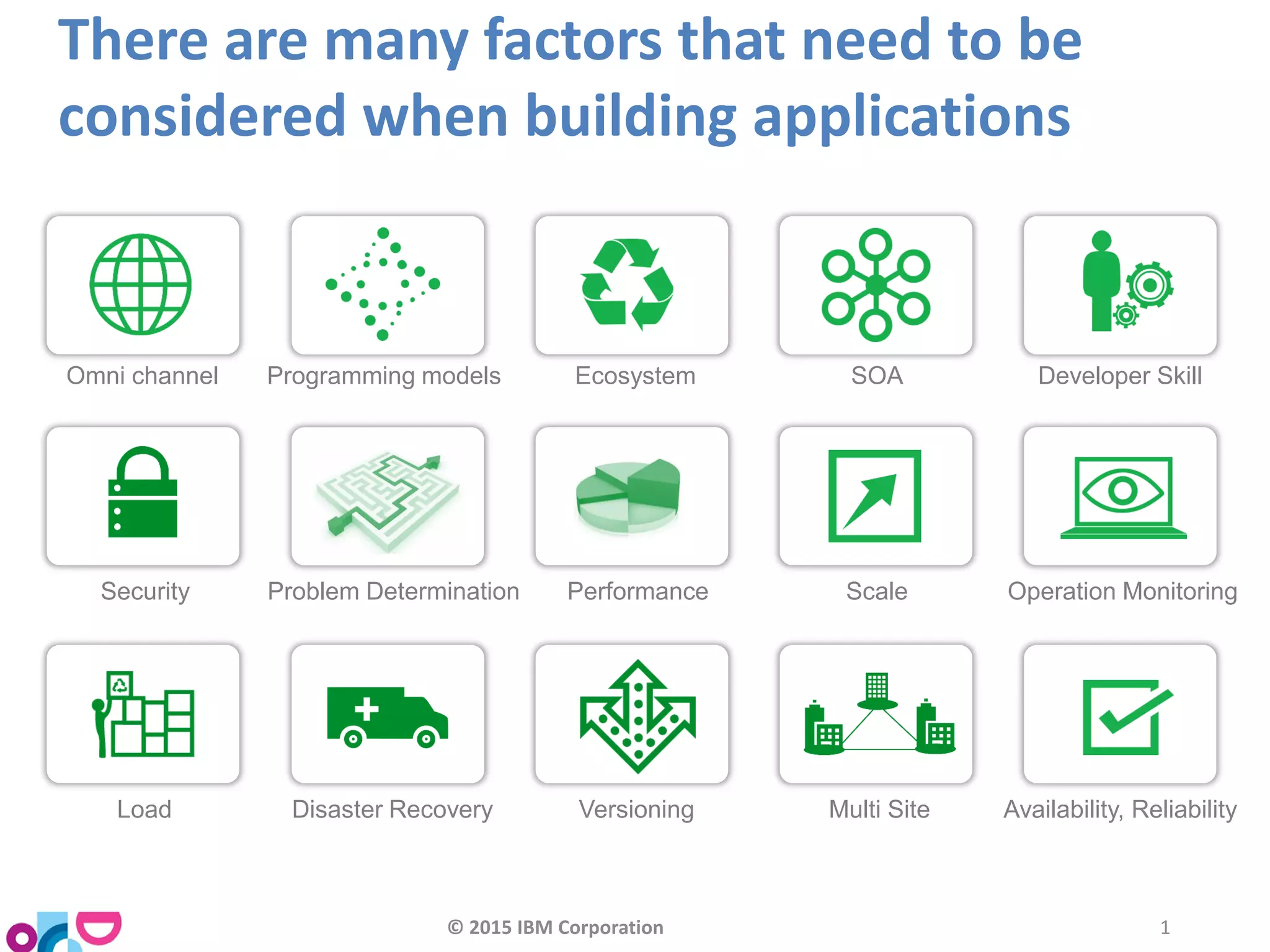 There are many factors that need to be considered when building applications

Omni channel

Programming models

Ecosystem

SOA

Developer Skill

Security

Problem Determination

Performance

Scale

Operation Monitoring

Load

Disaster Recovery

Versioning

Multi Site

Availability, Reliability

© 2015 IBM Corporation

1